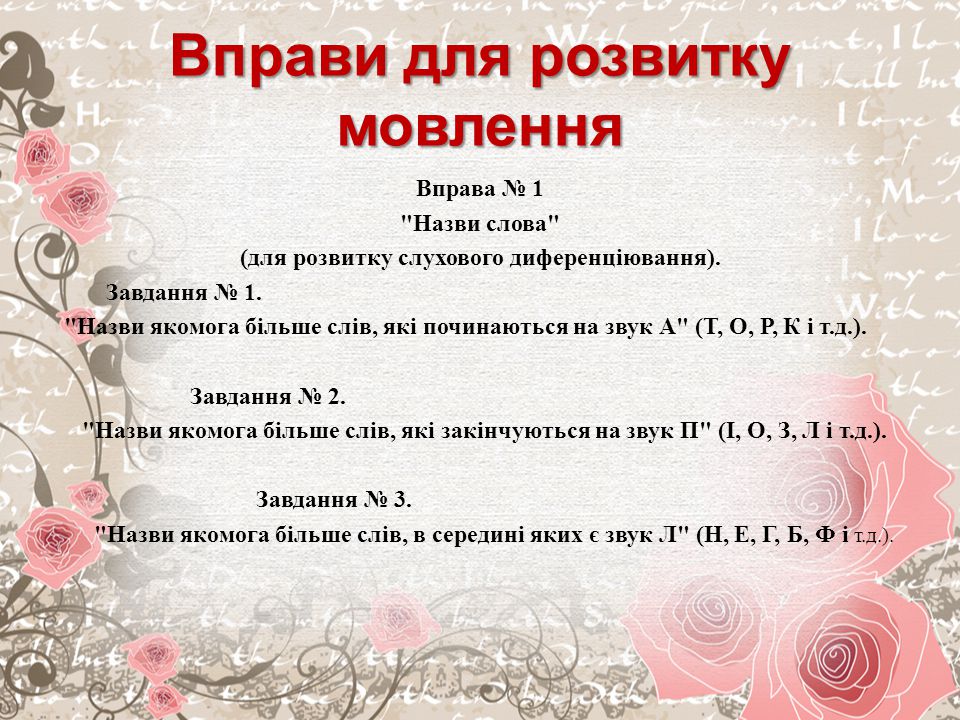 Вправи для розвитку мовлення

Вправа № 1
"Назви слова"
(для розвитку слухового диференціювання).

Завдання № 1.
"Назви якомога більше слів, які починаються на звук А" (Т, О, Р, К і т.д.).

Завдання № 2.
"Назви якомога більше слів, які закінчуються на звук П" (І, О, З, Л і т.д.).

Завдання № 3.
"Назви якомога більше слів, в середині яких є звук Л" (Н, Е, Г, Б, Ф і т.д.).